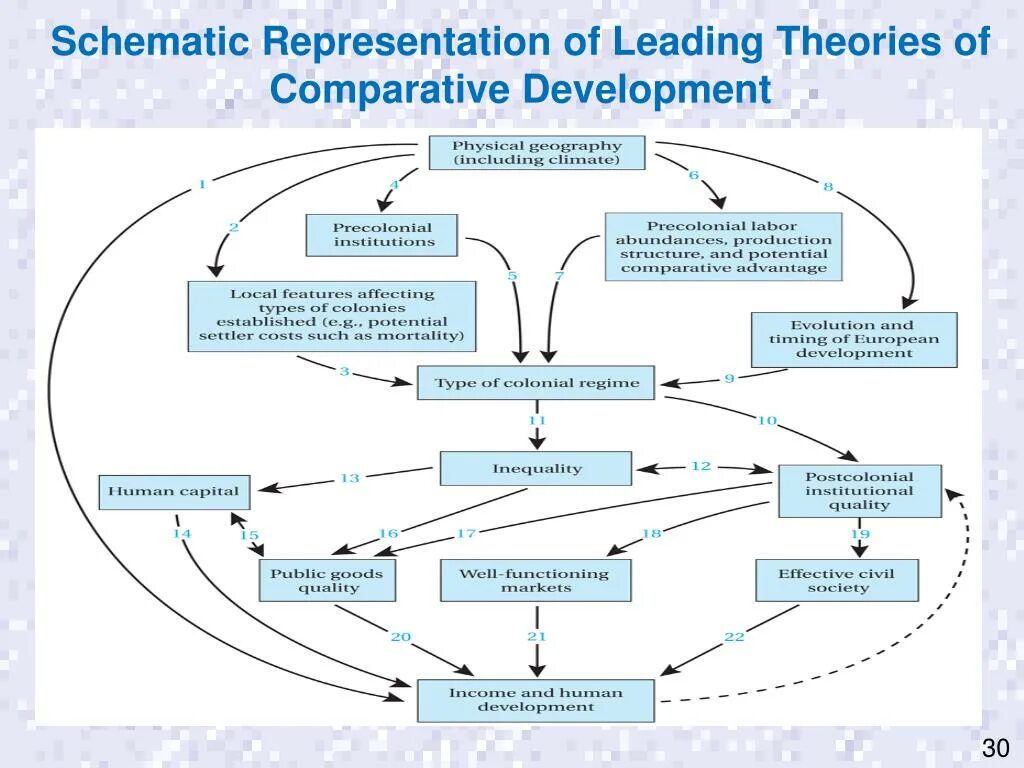 Schematic Representation of Leading Theories of Comparative Development

Physical geography (including climate)

1

4

6

8

2

Precolonial institutions

Precolonial labor abundances, production structure, and potential comparative advantage

5

7

Local features affecting types of colonies established (e.g., potential settler costs such as mortality)

Evolution and timing of European development

3

Type of colonial regime

9

11

10

Inequality

12

Postcolonial institutional quality

13

Human capital

14

15

16

17

18

19

Public goods quality

Well-functioning markets

Effective civil society

20

21

22

Income and human development

30